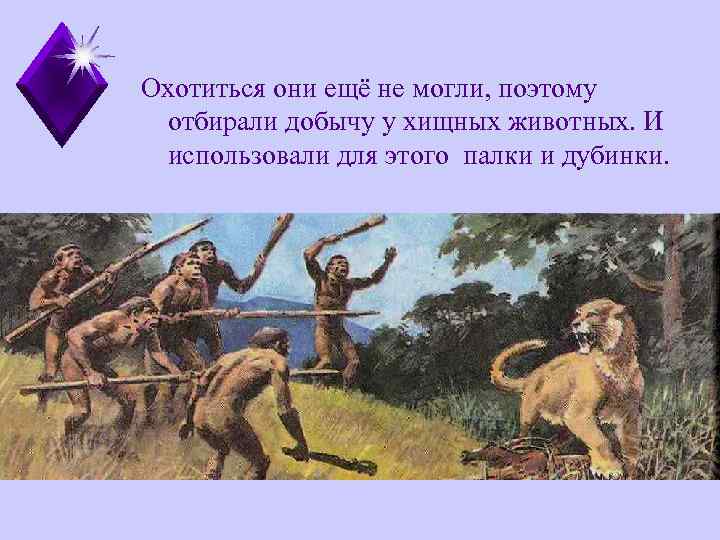 Охотиться они ещё не могли, поэтому отбирали добычу у хищных животных. И использовали для этого  палки и дубинки.